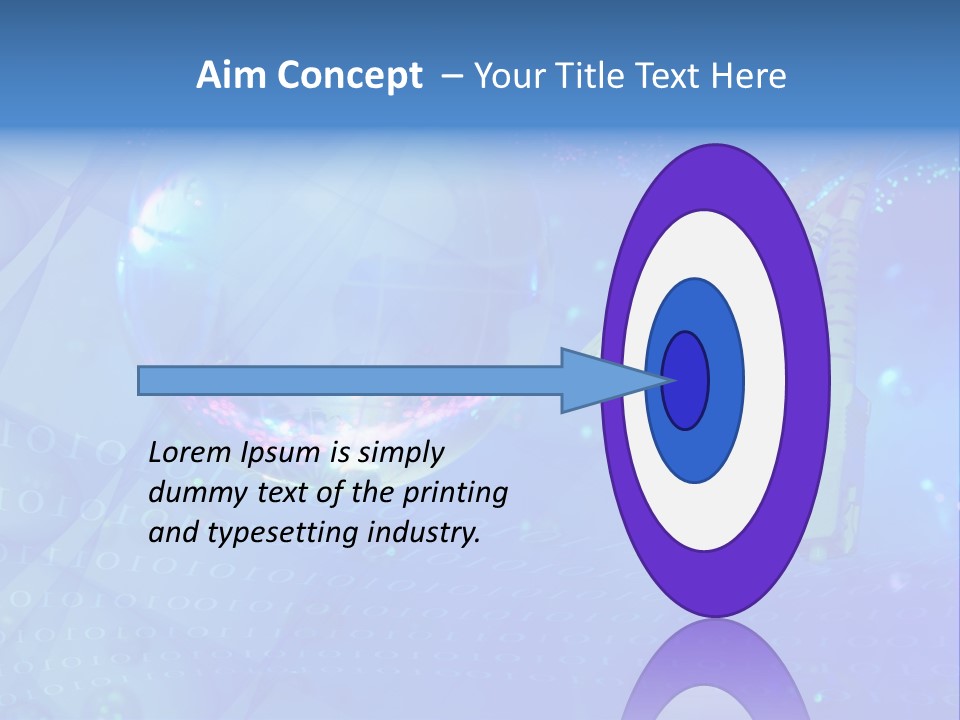 Aim Concept – Your Title Text Here

Lorem Ipsum is simply dummy text of the printing and typesetting industry.